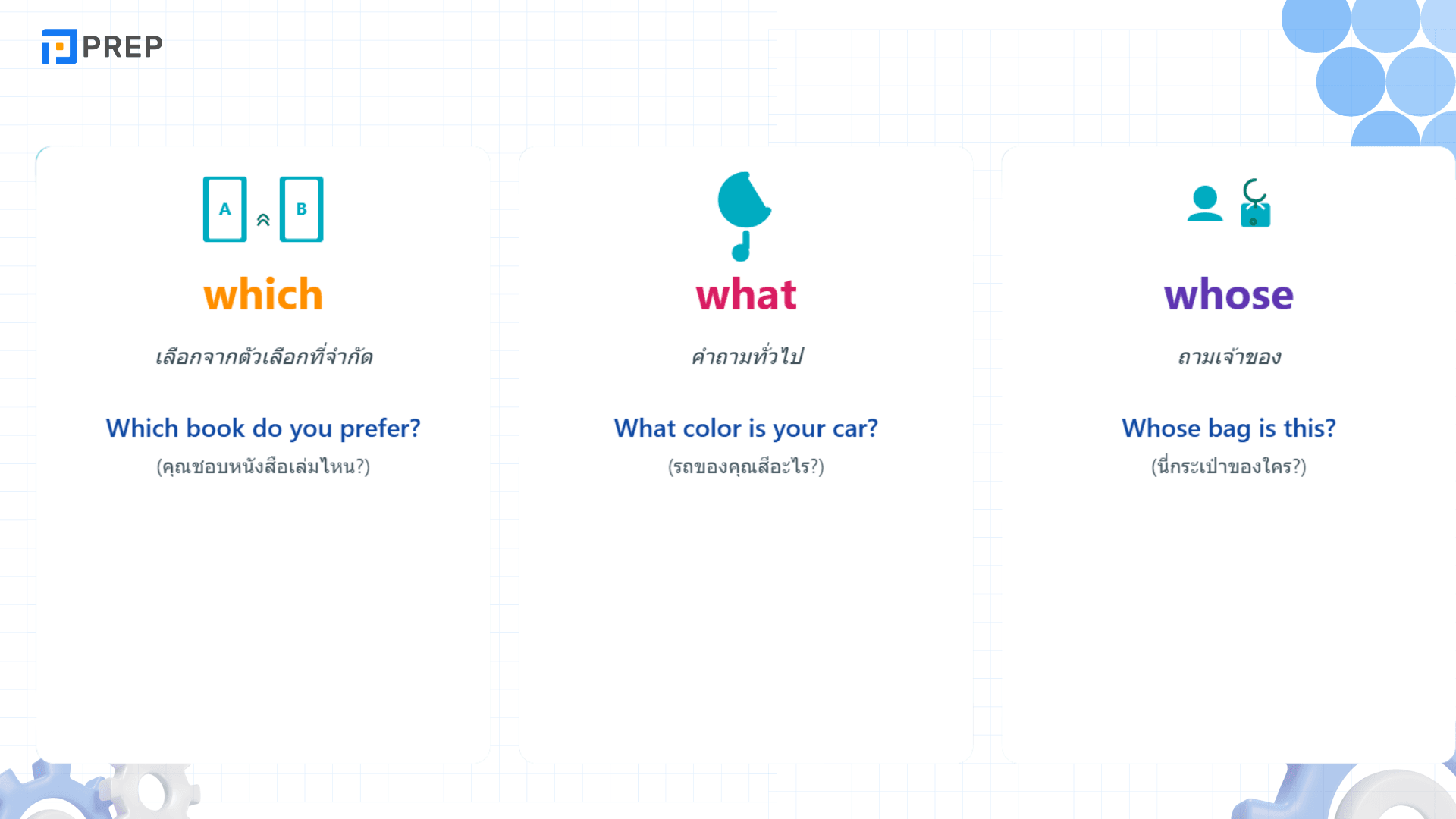 PREP

A B

which

เลือกจากตัวเลือกที่จำกัด

Which book do you prefer?

(คุณชอบหนังสือเล่มไหน?)

what

คำถามทั่วไป

What color is your car?

(รถของคุณสีอะไร?)

whose

ถามเจ้าของ

Whose bag is this?

(นี่กระเป๋าของใคร?)